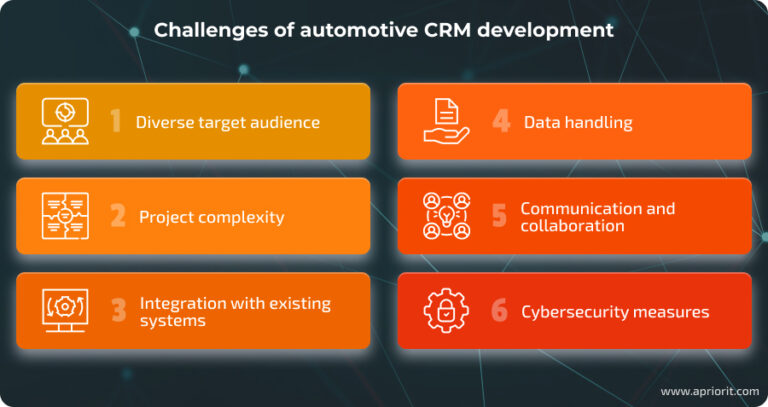 Challenges of automotive CRM development

1 Diverse target audience

2 Project complexity

3 Integration with existing systems

4 Data handling

5 Communication and collaboration

6 Cybersecurity measures

www.apriorit.com